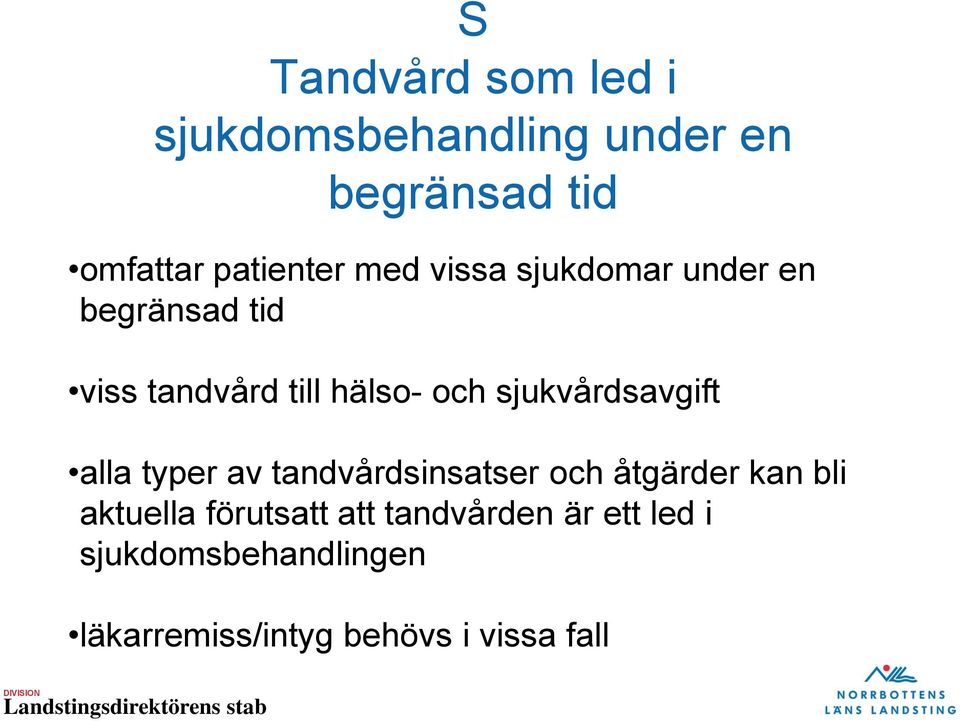 S
Tandvård som led i sjukdomsbehandling under en begränsad tid

•omfattar patienter med vissa sjukdomar under en begränsad tid

•viss tandvård till hälso- och sjukvårdsavgift

•alla typer av tandvårdsinsatser och åtgärder kan bli aktuella förutsatt att tandvården är ett led i sjukdomsbehandlingen

•läkarremiss/intyg behövs i vissa fall

DIVISION
Landstingsdirektörens stab

NORRBOTTENS
LÄNS LANDSTING